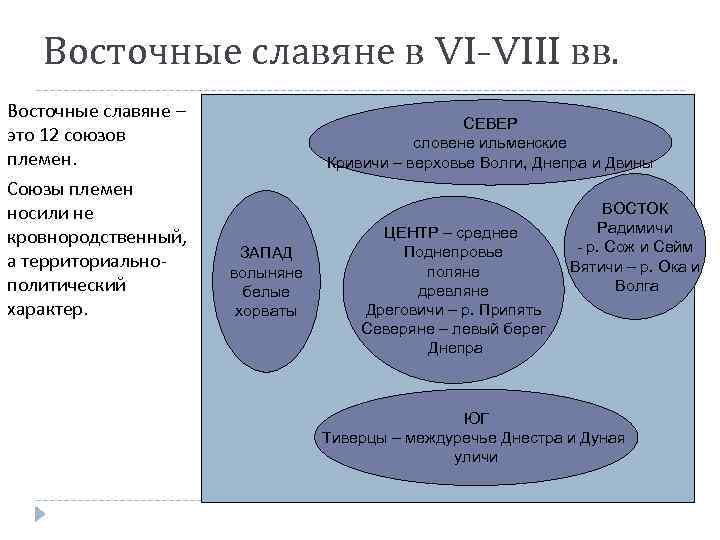 Восточные славяне в VI-VIII вв.

Восточные славяне – это 12 союзов племен.

Союзы племен носили не кровнородственный, а территориально-политический характер.

СЕВЕР
словене ильменские
Кривичи – верховье Волги, Днепра и Двины

ЗАПАД
волыняне
белые
хорваты

ЦЕНТР – среднее Поднепровье
поляне
древляне
Дреговичи – р. Припять
Северяне – левый берег Днепра

ВОСТОК
Радимичи
- р. Сож и Сейм
Вятичи – р. Ока и Волга

ЮГ
Тиверцы – междуречье Днестра и Дуная
уличи